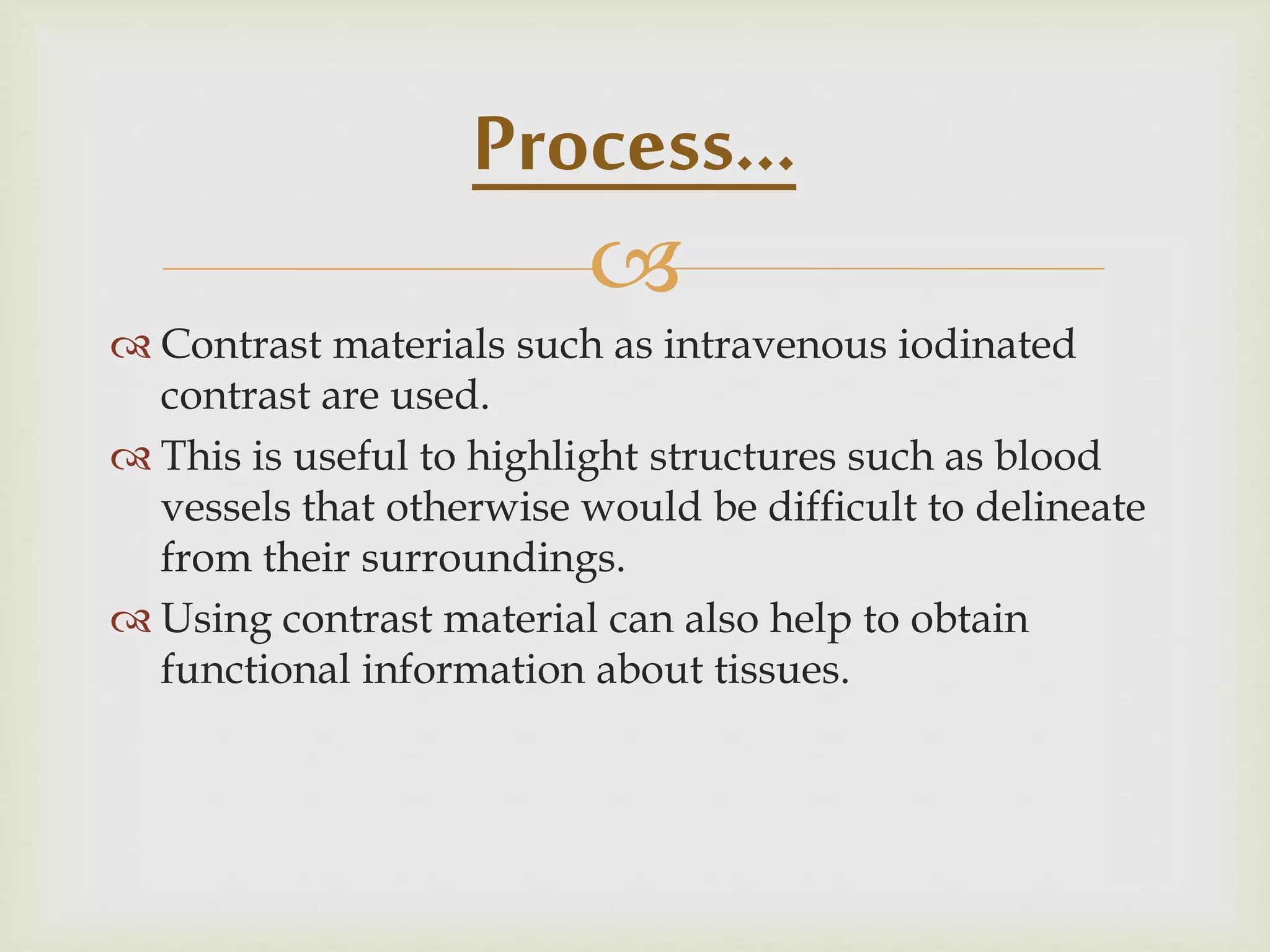 Process…

Contrast materials such as intravenous iodinated contrast are used.

This is useful to highlight structures such as blood vessels that otherwise would be difficult to delineate from their surroundings.

Using contrast material can also help to obtain functional information about tissues.